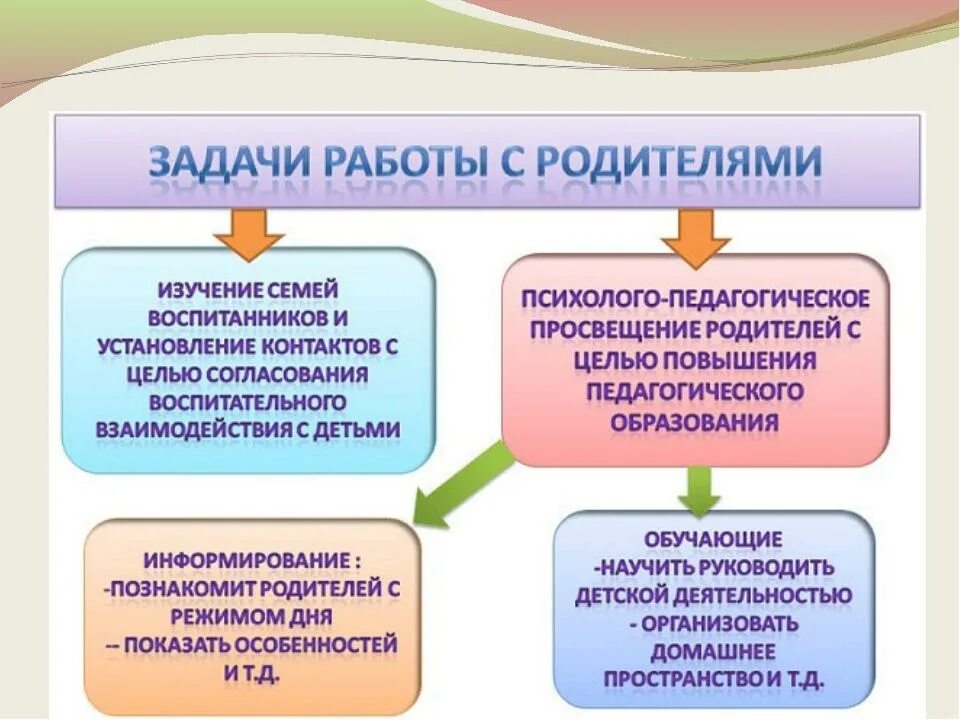 ЗАДАЧИ РАБОТЫ С РОДИТЕЛЯМИ

ИЗУЧЕНИЕ СЕМЕЙ ВОСПИТАННИКОВ И УСТАНОВЛЕНИЕ КОНТАКТОВ С ЦЕЛЬЮ СОГЛАСОВАНИЯ ВОСПИТАТЕЛЬНОГО ВЗАИМОДЕЙСТВИЯ С ДЕТЬМИ

ПСИХОЛОГО-ПЕДАГОГИЧЕСКОЕ ПРОСВЕЩЕНИЕ РОДИТЕЛЕЙ С ЦЕЛЬЮ ПОВЫШЕНИЯ ПЕДАГОГИЧЕСКОГО ОБРАЗОВАНИЯ

ИНФОРМИРОВАНИЕ :
-ПОЗНАКОМИТ РОДИТЕЛЕЙ С РЕЖИМОМ ДНЯ
-- ПОКАЗАТЬ ОСОБЕННОСТЕЙ И Т.Д.

ОБУЧАЮЩИЕ
-НАУЧИТЬ РУКОВОДИТЬ ДЕТСКОЙ ДЕЯТЕЛЬНОСТЬЮ
- ОРГАНИЗОВАТЬ ДОМАШНЕЕ ПРОСТРАНСТВО И Т.Д.